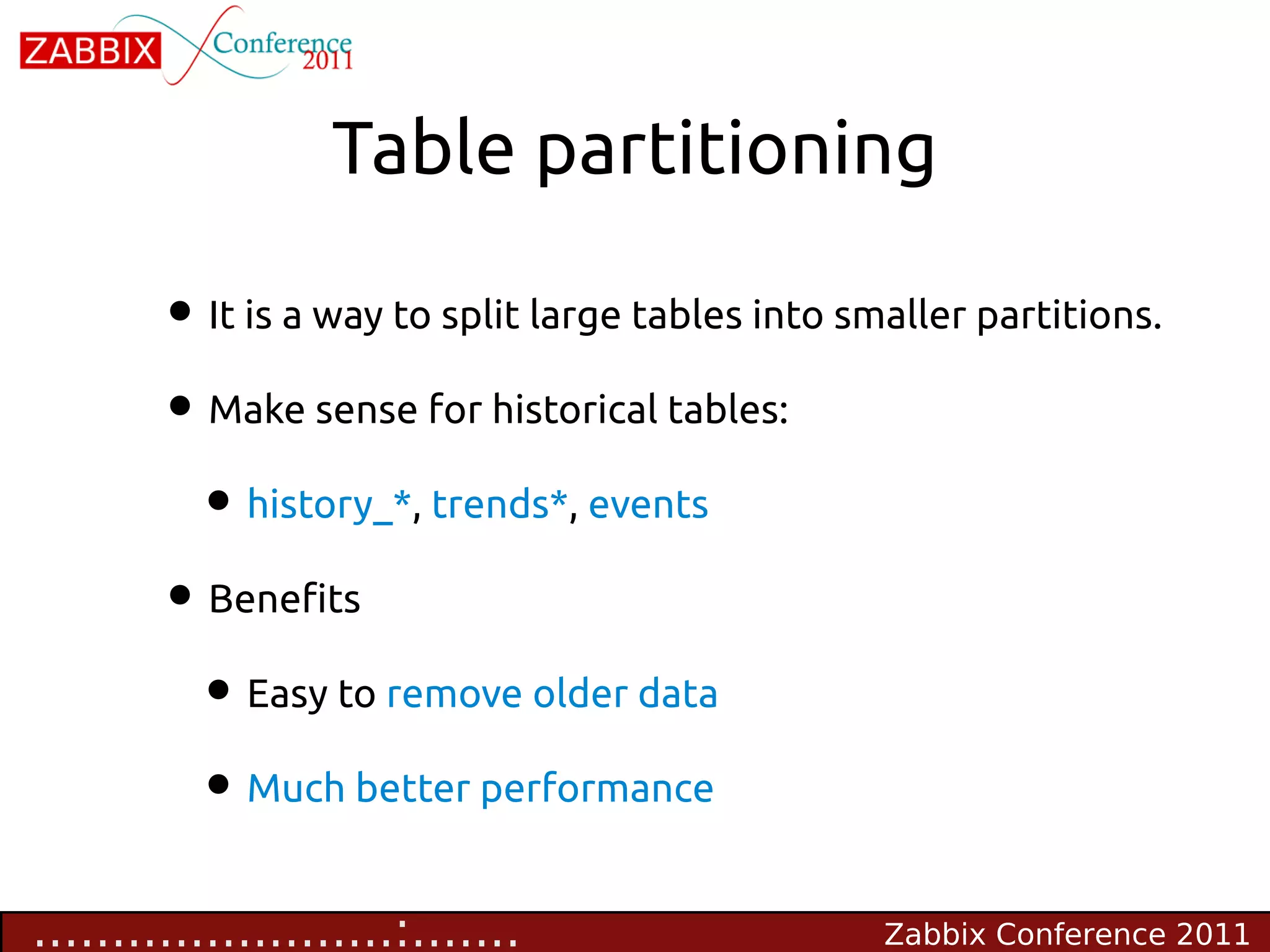 ZABBIX Conference 2011

Table partitioning

- It is a way to split large tables into smaller partitions.
- Make sense for historical tables:
  - history_*, trends*, events
- Benefits
  - Easy to remove older data
  - Much better performance

Zabbix Conference 2011